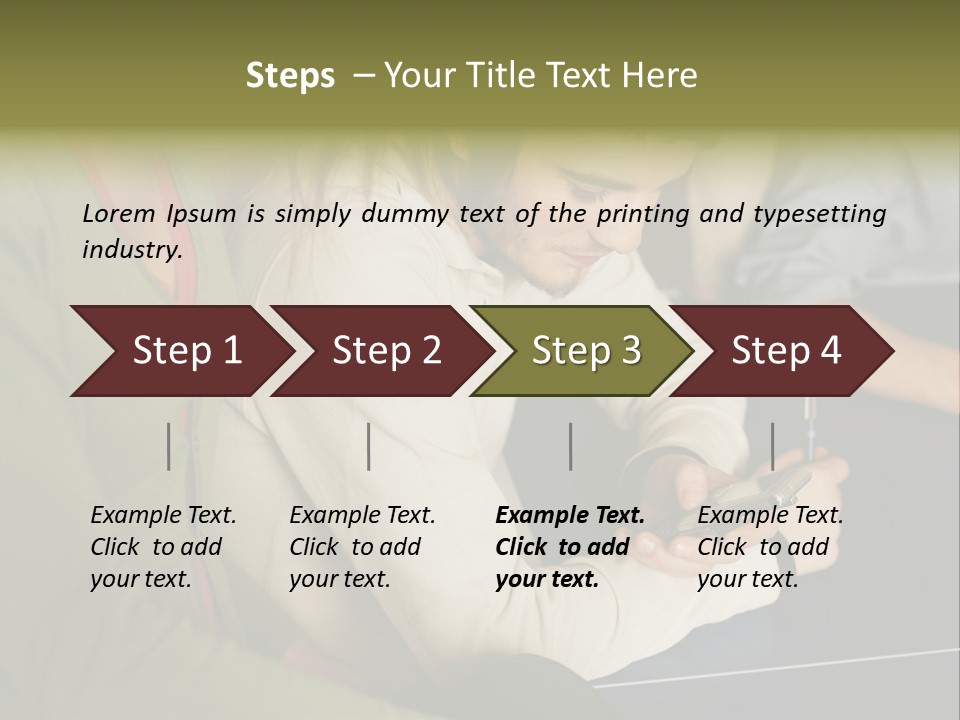 Steps – Your Title Text Here

Lorem Ipsum is simply dummy text of the printing and typesetting industry.

Step 1

Step 2

Step 3

Step 4

Example Text. Click to add your text.

Example Text. Click to add your text.

Example Text. Click to add your text.

Example Text. Click to add your text.